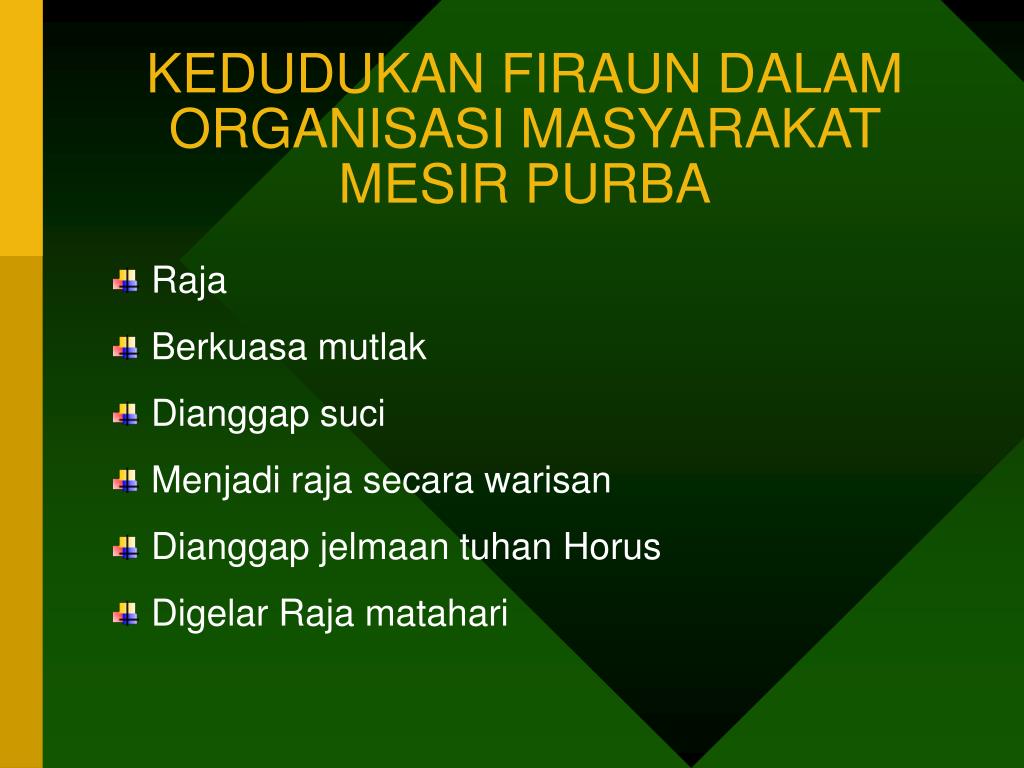 KEDUDUKAN FIRAUN DALAM ORGANISASI MASYARAKAT MESIR PURBA

Raja

Berkuasa mutlak

Dianggap suci

Menjadi raja secara warisan

Dianggap jelmaan tuhan Horus

Digelar Raja matahari